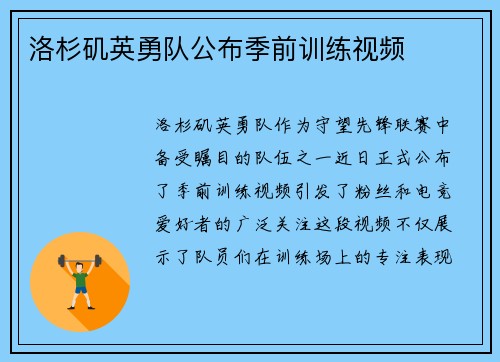 洛杉矶英勇队公布季前训练视频

洛杉矶英勇队作为守望先锋联赛中备受瞩目的队伍之一近日正式公布了季前训练视频引发了粉丝和电竞爱好者的广泛关注这段视频不仅展示了队员们在训练场上的专注表现